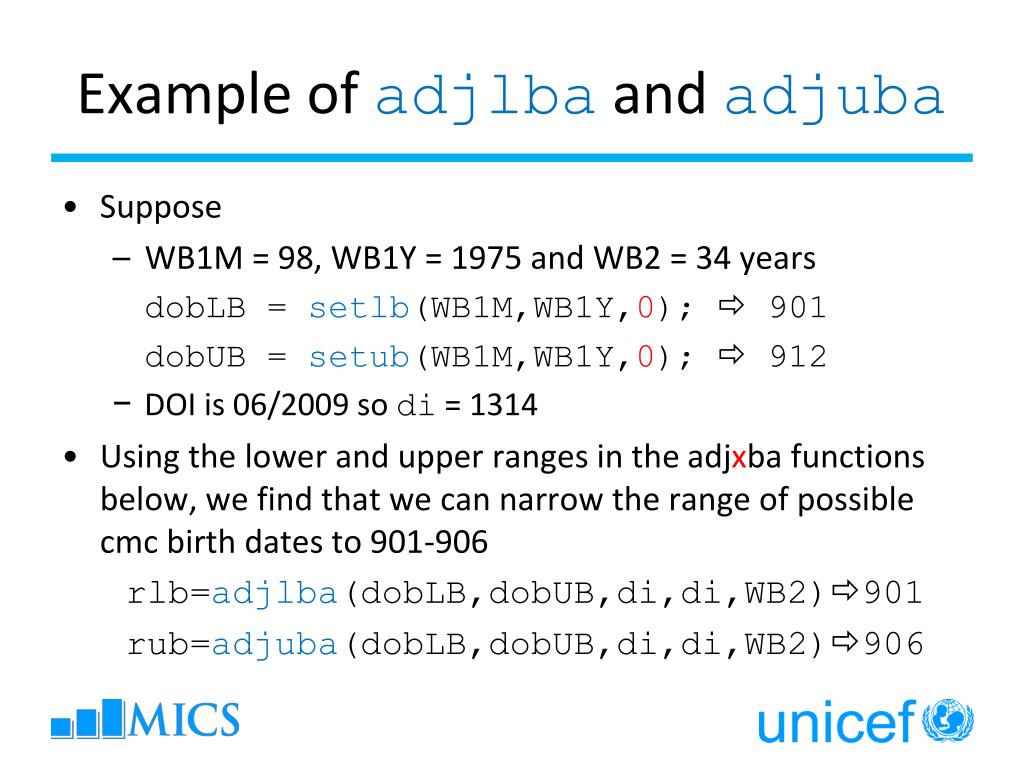 Example of adjlba and adjuba

• Suppose
– WB1M = 98, WB1Y = 1975 and WB2 = 34 years
dobLB = setlb(WB1M,WB1Y,0); ⇨ 901
dobUB = setub(WB1M,WB1Y,0); ⇨ 912
– DOI is 06/2009 so di = 1314

• Using the lower and upper ranges in the adjxba functions below, we find that we can narrow the range of possible cmc birth dates to 901-906
rlb=adjlba(dobLB,dobUB,di,di,WB2)⇨901
rub=adjuba(dobLB,dobUB,di,di,WB2)⇨906

MICS

unicef